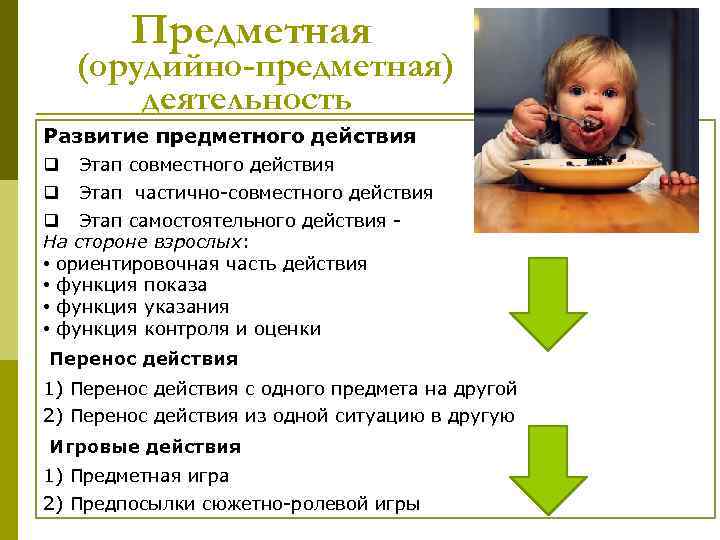 Предметная (орудийно-предметная) деятельность

Развитие предметного действия
❑ Этап совместного действия
❑ Этап частично-совместного действия
❑ Этап самостоятельного действия -
На стороне взрослых:
• ориентировочная часть действия
• функция показа
• функция указания
• функция контроля и оценки

Перенос действия
1) Перенос действия с одного предмета на другой
2) Перенос действия из одной ситуацию в другую

Игровые действия
1) Предметная игра
2) Предпосылки сюжетно-ролевой игры